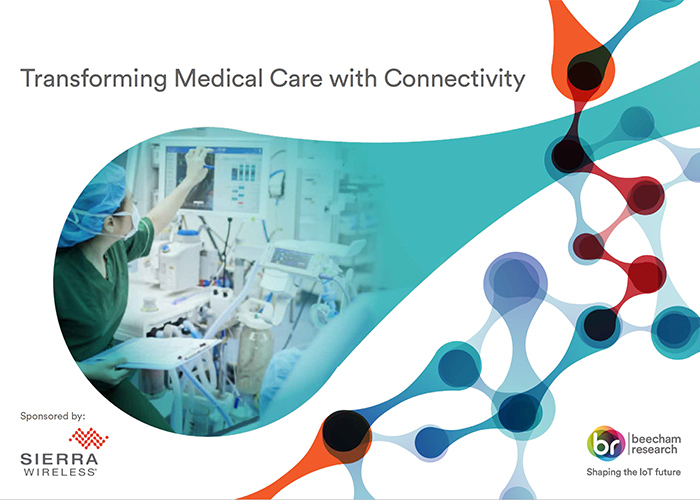 Transforming Medical Care with Connectivity

Sponsored by:

SIERRA WIRELESS

br beecham research

Shaping the IoT future